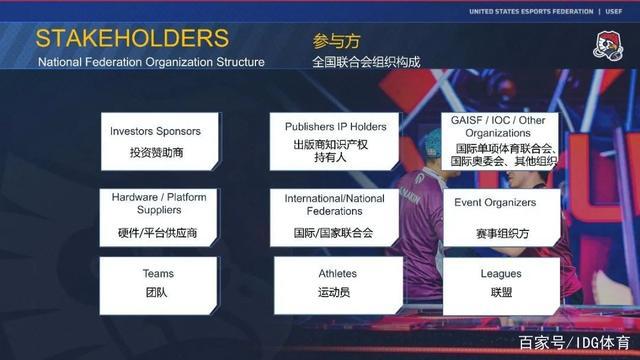 UNITED STATES ESPORTS FEDERATION | USEF

STAKEHOLDERS
National Federation Organization Structure

参与方
全国联合会组织构成

Investors Sponsors
投资赞助商

Publishers IP Holders
出版商知识产权持有人

GAISF / IOC / Other Organizations
国际单项体育联合会、国际奥委会、其他组织

Hardware / Platform Suppliers
硬件/平台供应商

International/National Federations
国际/国家联合会

Event Organizers
赛事组织方

Teams
团队

Athletes
运动员

Leagues
联盟

百家号/IDG体育